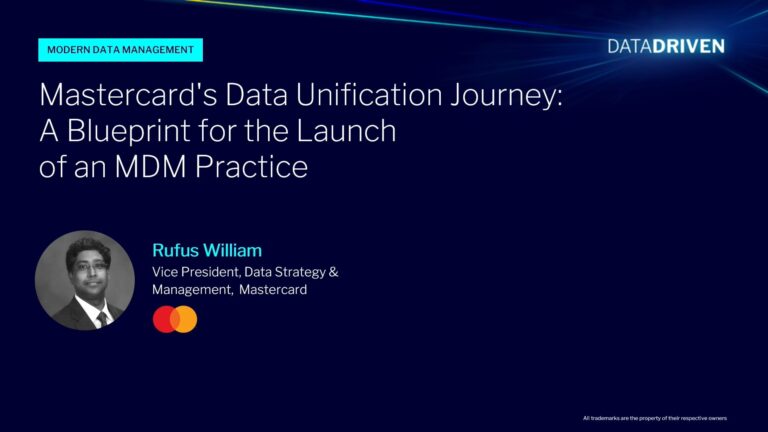 MODERN DATA MANAGEMENT

DATADRIVEN

Mastercard's Data Unification Journey: A Blueprint for the Launch of an MDM Practice

Rufus William

Vice President, Data Strategy & Management, Mastercard

All trademarks are the property of their respective owners